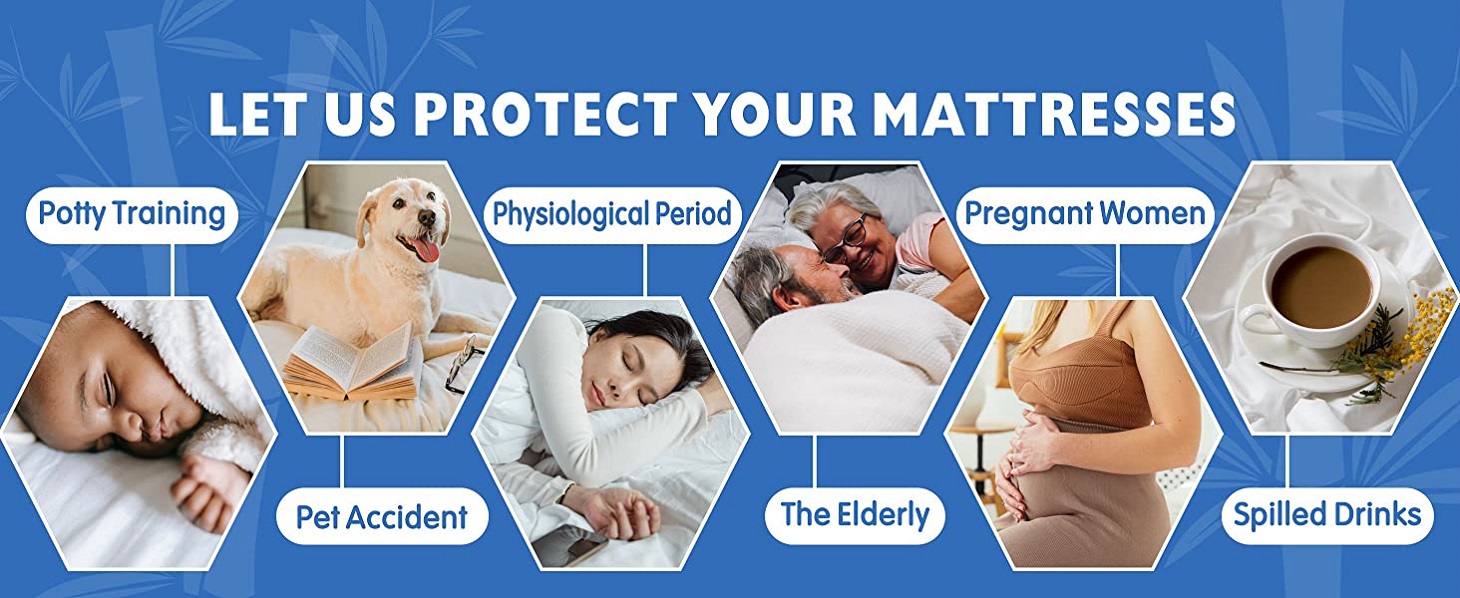 LET US PROTECT YOUR MATTRESSES

Potty Training

Pet Accident

Physiological Period

The Elderly

Pregnant Women

Spilled Drinks